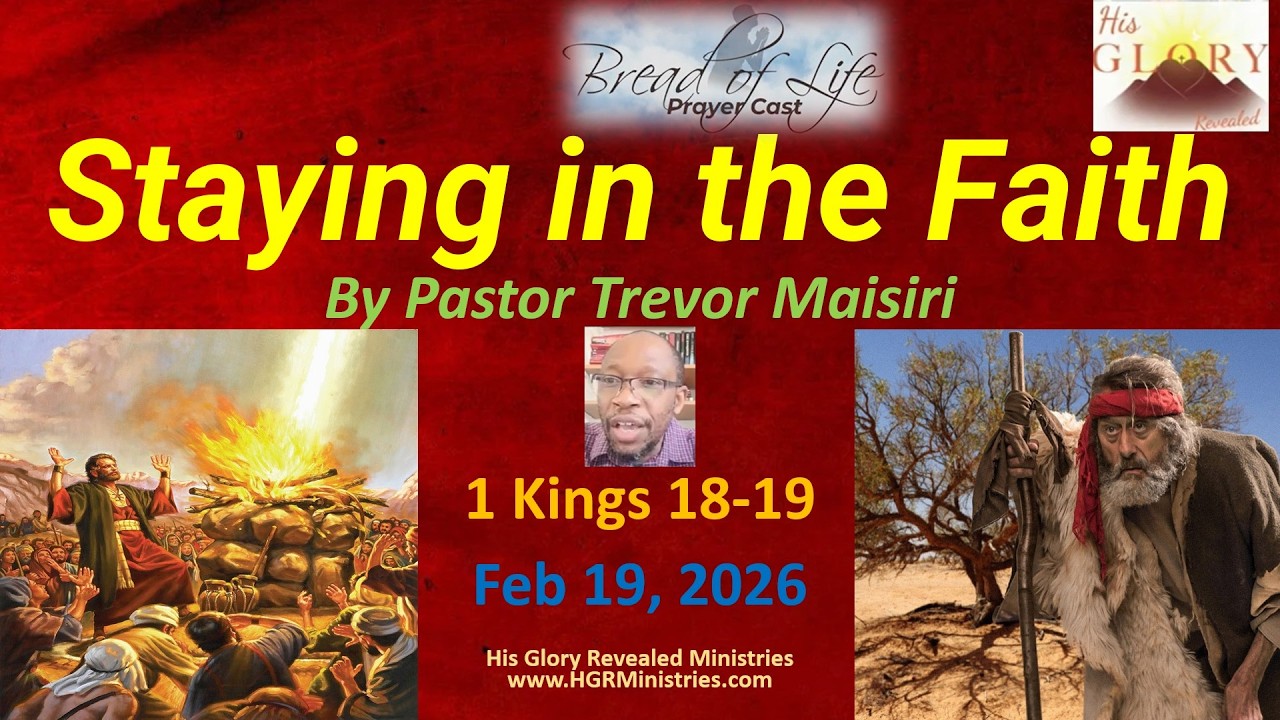 Bread of Life
Prayer Cast

His GLORY Revealed

Staying in the Faith

By Pastor Trevor Maisiri

1 Kings 18-19

Feb 19, 2026

His Glory Revealed Ministries
www.HGRMinistries.com